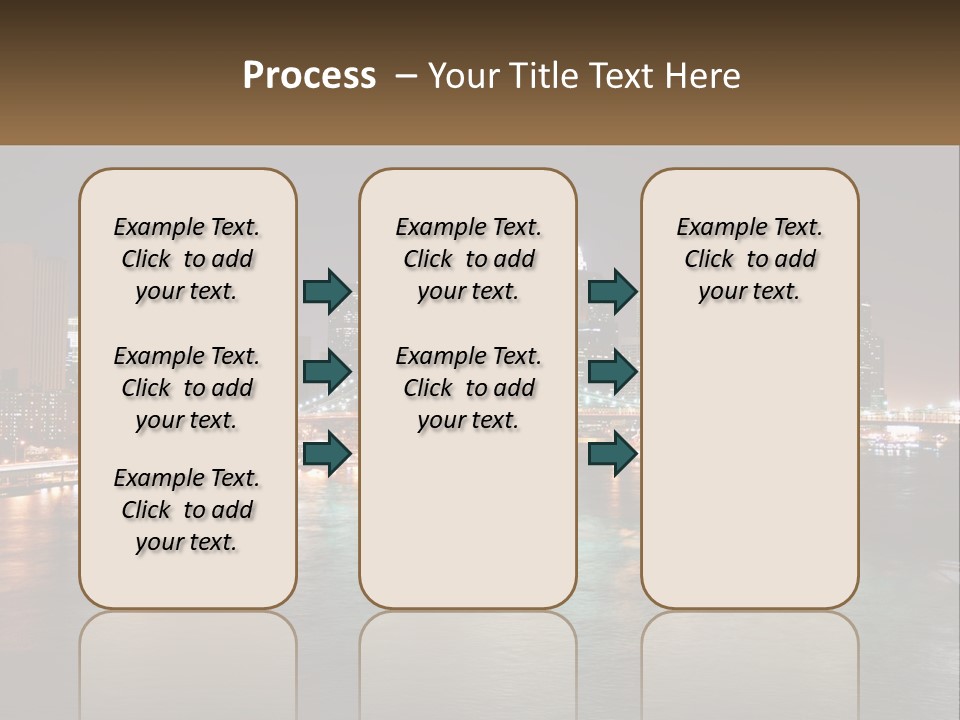 Process – Your Title Text Here

Example Text. Click to add your text.

Example Text. Click to add your text.

Example Text. Click to add your text.

Example Text. Click to add your text.

Example Text. Click to add your text.

Example Text. Click to add your text.